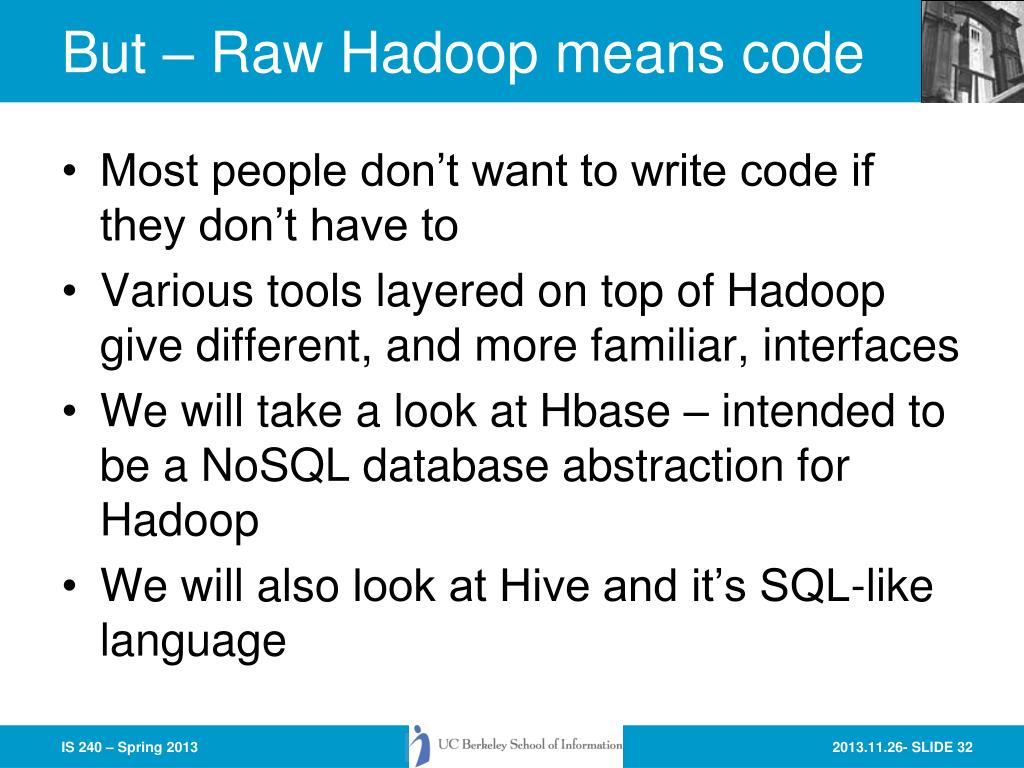 But – Raw Hadoop means code

• Most people don’t want to write code if they don’t have to
• Various tools layered on top of Hadoop give different, and more familiar, interfaces
• We will take a look at Hbase – intended to be a NoSQL database abstraction for Hadoop
• We will also look at Hive and it’s SQL-like language

IS 240 – Spring 2013

UC Berkeley School of Information

2013.11.26- SLIDE 32